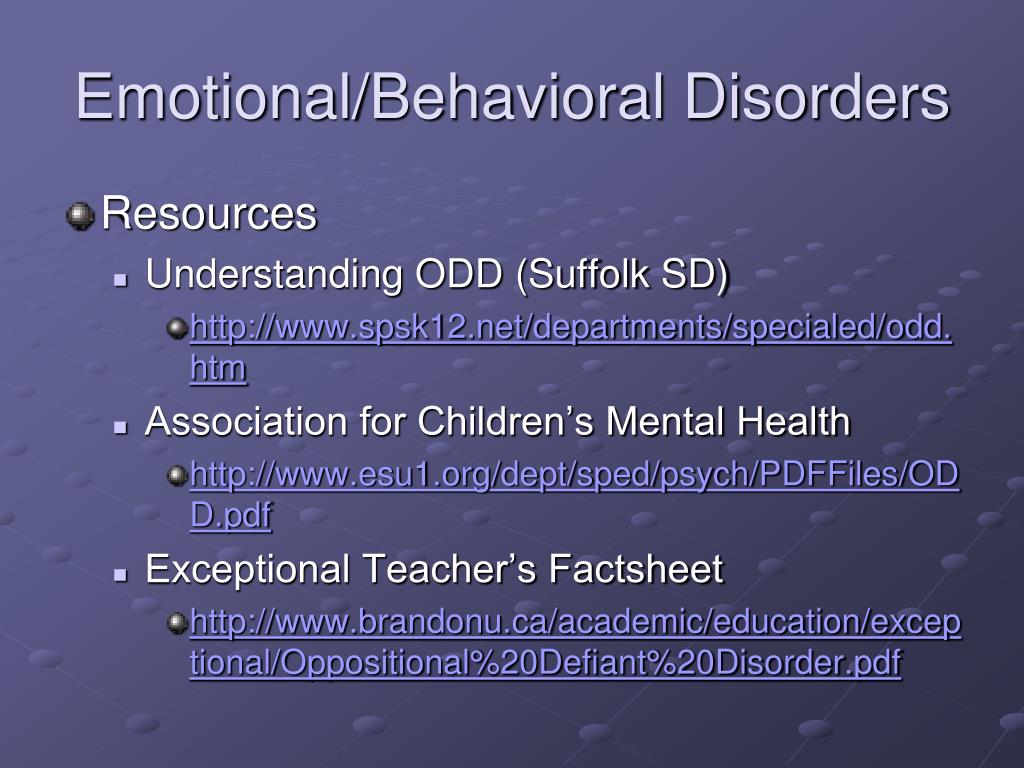 Emotional/Behavioral Disorders

Resources

Understanding ODD (Suffolk SD)

http://www.spsk12.net/departments/specialed/odd.htm

Association for Children's Mental Health

http://www.esu1.org/dept/sped/psych/PDFFiles/ODD.pdf

Exceptional Teacher's Factsheet

http://www.brandonu.ca/academic/education/exceptional/Oppositional%20Defiant%20Disorder.pdf